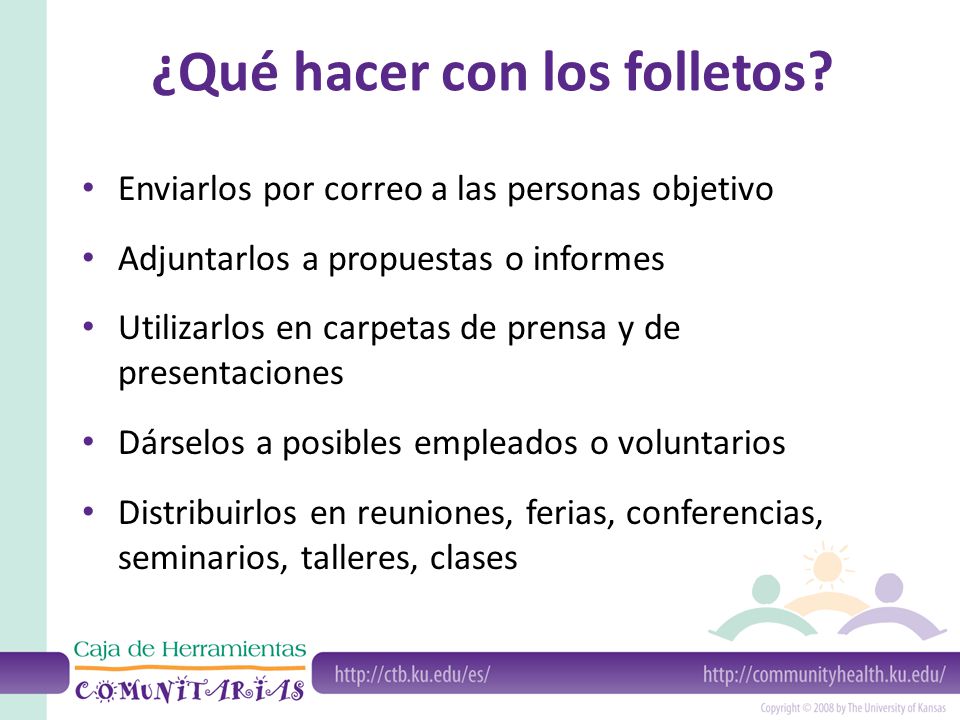 ¿Qué hacer con los folletos?

• Enviarlos por correo a las personas objetivo

• Adjuntarlos a propuestas o informes

• Utilizarlos en carpetas de prensa y de presentaciones

• Dárselos a posibles empleados o voluntarios

• Distribuirlos en reuniones, ferias, conferencias, seminarios, talleres, clases

Caja de Herramientas
COMUNITARIAS

http://ctb.ku.edu/es/

http://communityhealth.ku.edu/

Copyright © 2008 by The University of Kansas